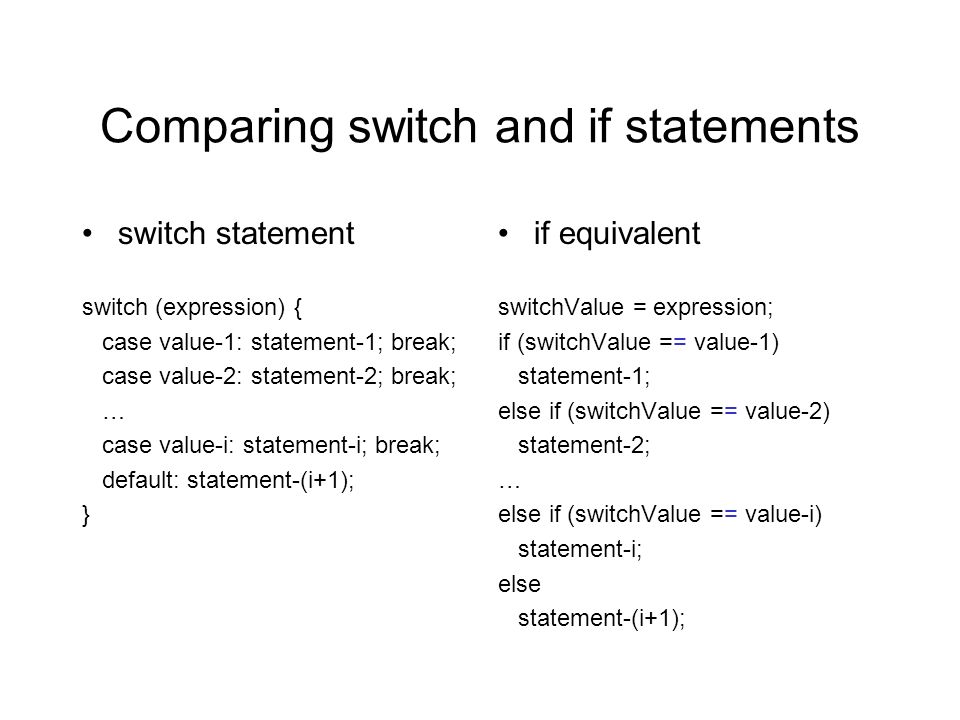 Comparing switch and if statements

• switch statement

switch (expression) {
case value-1: statement-1; break;
case value-2: statement-2; break;
…
case value-i: statement-i; break;
default: statement-(i+1);
}

• if equivalent

switchValue = expression;
if (switchValue == value-1)
statement-1;
else if (switchValue == value-2)
statement-2;
…
else if (switchValue == value-i)
statement-i;
else
statement-(i+1);